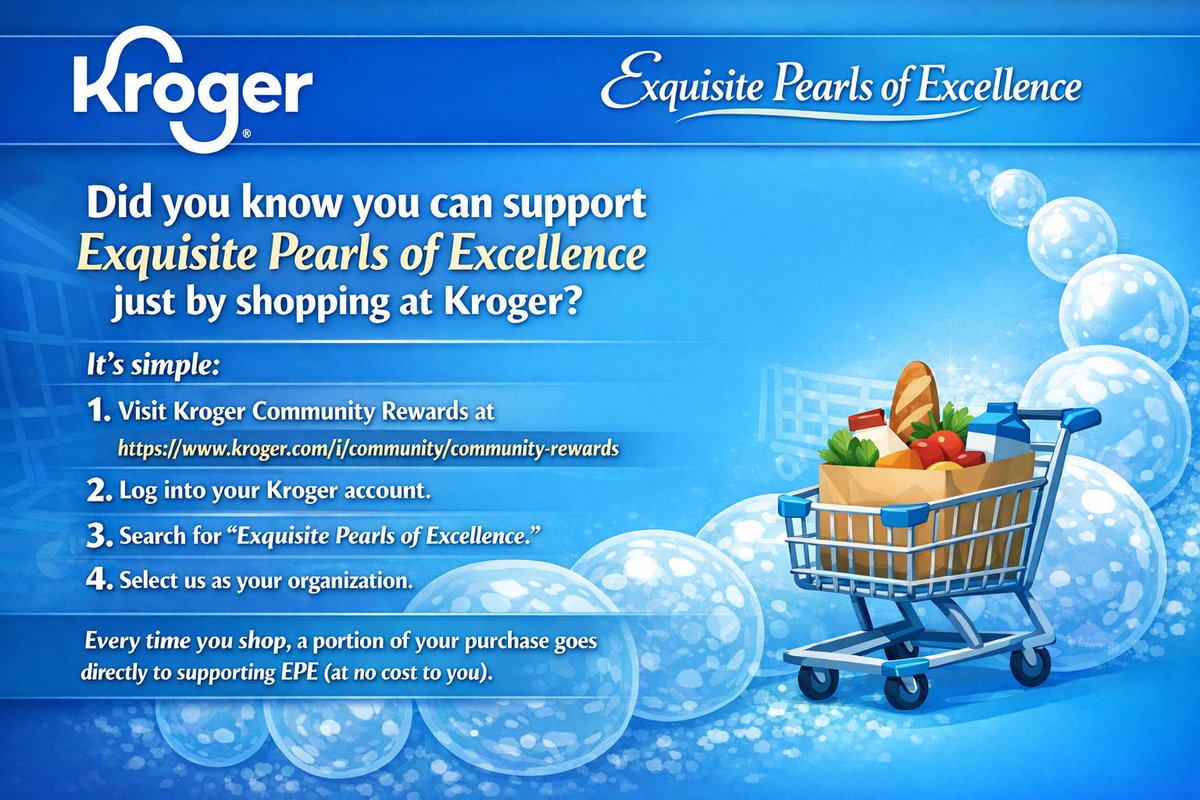 Kroger®

Exquisite Pearls of Excellence

Did you know you can support Exquisite Pearls of Excellence just by shopping at Kroger?

It's simple:

1. Visit Kroger Community Rewards at https://www.kroger.com/i/community/community-rewards

2. Log into your Kroger account.

3. Search for "Exquisite Pearls of Excellence."

4. Select us as your organization.

Every time you shop, a portion of your purchase goes directly to supporting EPE (at no cost to you).